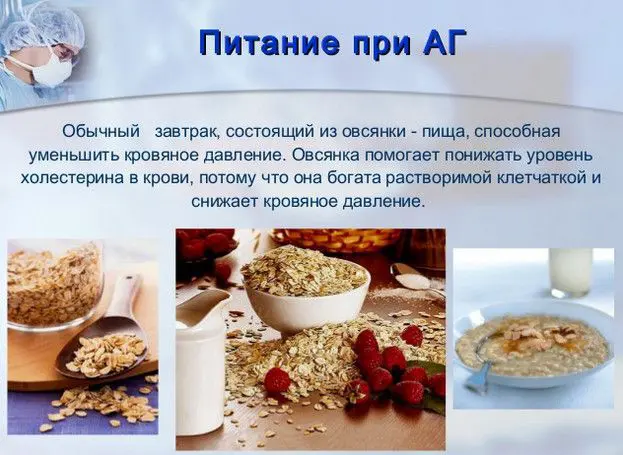 Питание при АГ

Обычный завтрак, состоящий из овсянки - пища, способная уменьшить кровяное давление. Овсянка помогает понижать уровень холестерина в крови, потому что она богата растворимой клетчаткой и снижает кровяное давление.